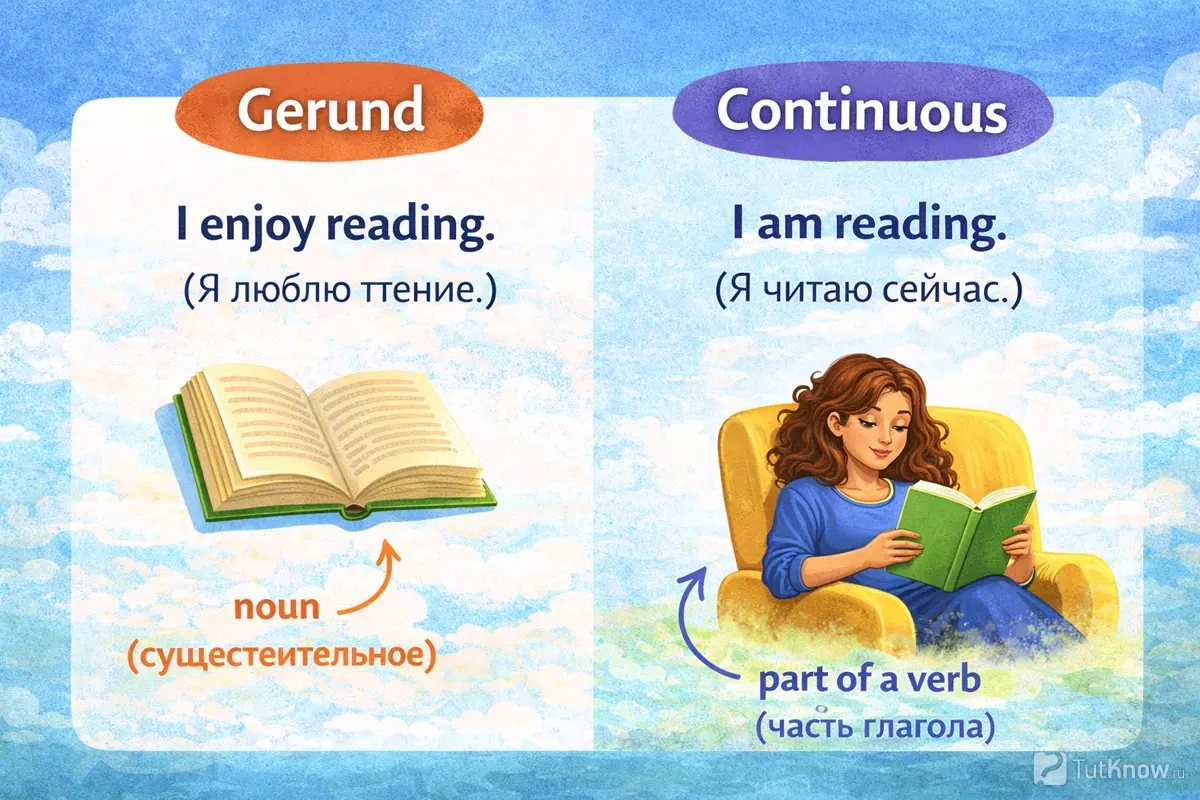 Gerund

I enjoy reading.

(Я люблю ттение.)

noun
(сущестеительное)

Continuous

I am reading.

(Я читаю сейчас.)

part of a verb
(часть глагола)

TutKnow.ru